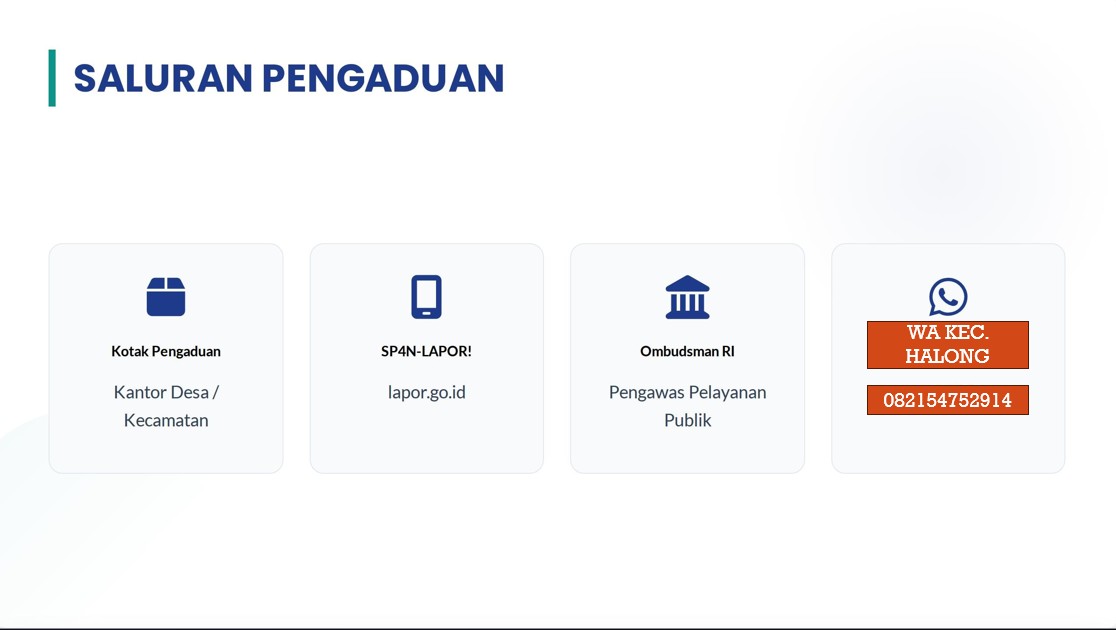 SALURAN PENGADUAN

Kotak Pengaduan

Kantor Desa / Kecamatan

SP4N-LAPOR!

lapor.go.id

Ombudsman RI

Pengawas Pelayanan Publik

WA KEC. HALONG

082154752914